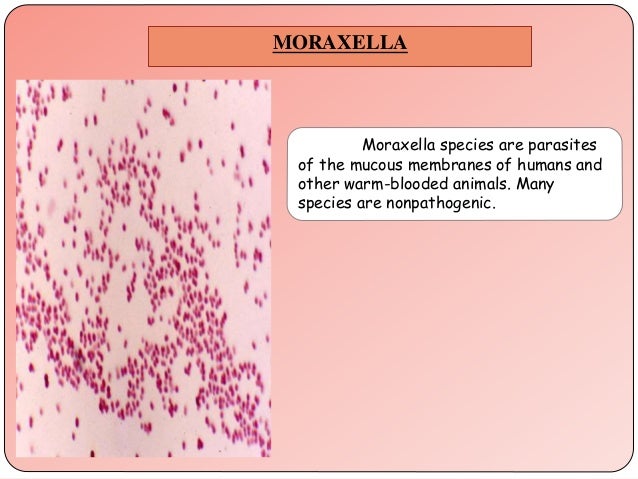 MORAXELLA

Moraxella species are parasites of the mucous membranes of humans and other warm-blooded animals. Many species are nonpathogenic.